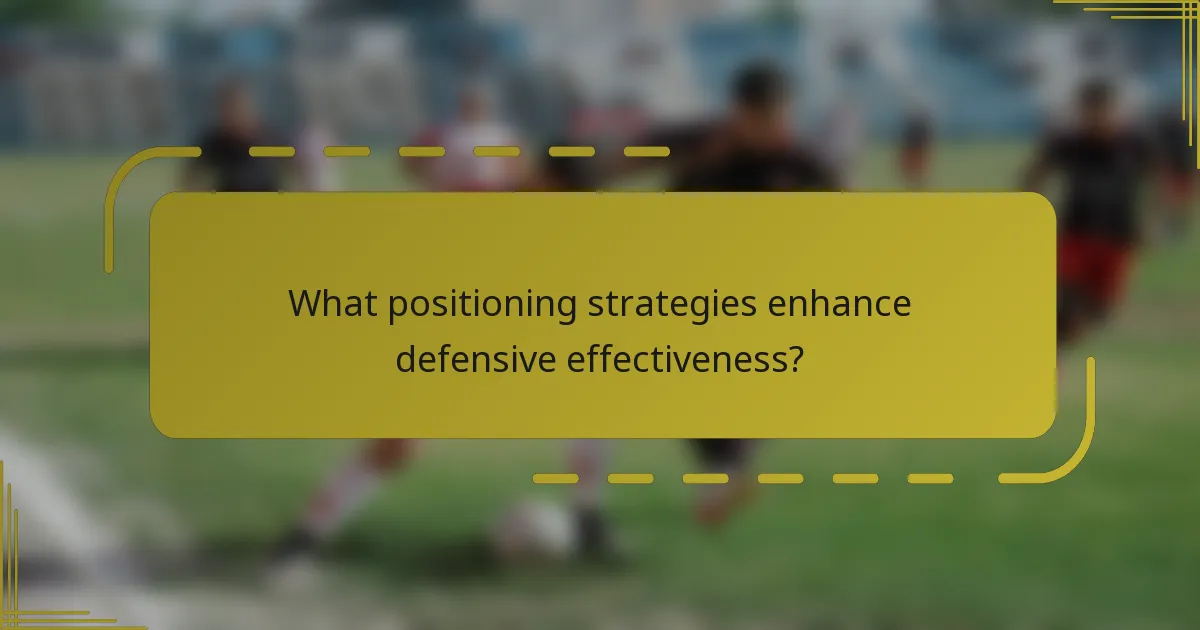 What positioning strategies enhance defensive effectiveness?